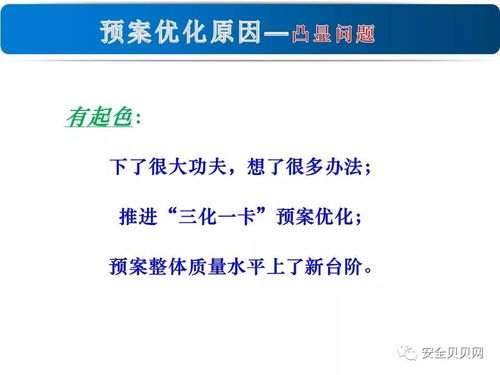 预案优化原因—凸显问题

有起色：

下了很大功夫，想了很多办法；

推进“三化一卡”预案优化；

预案整体质量水平上了新台阶。

安全贝贝网